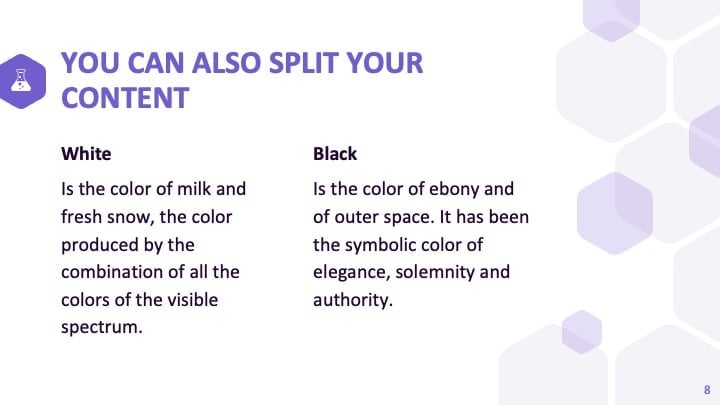 YOU CAN ALSO SPLIT YOUR CONTENT

White

Is the color of milk and fresh snow, the color produced by the combination of all the colors of the visible spectrum.

Black

Is the color of ebony and of outer space. It has been the symbolic color of elegance, solemnity and authority.

8